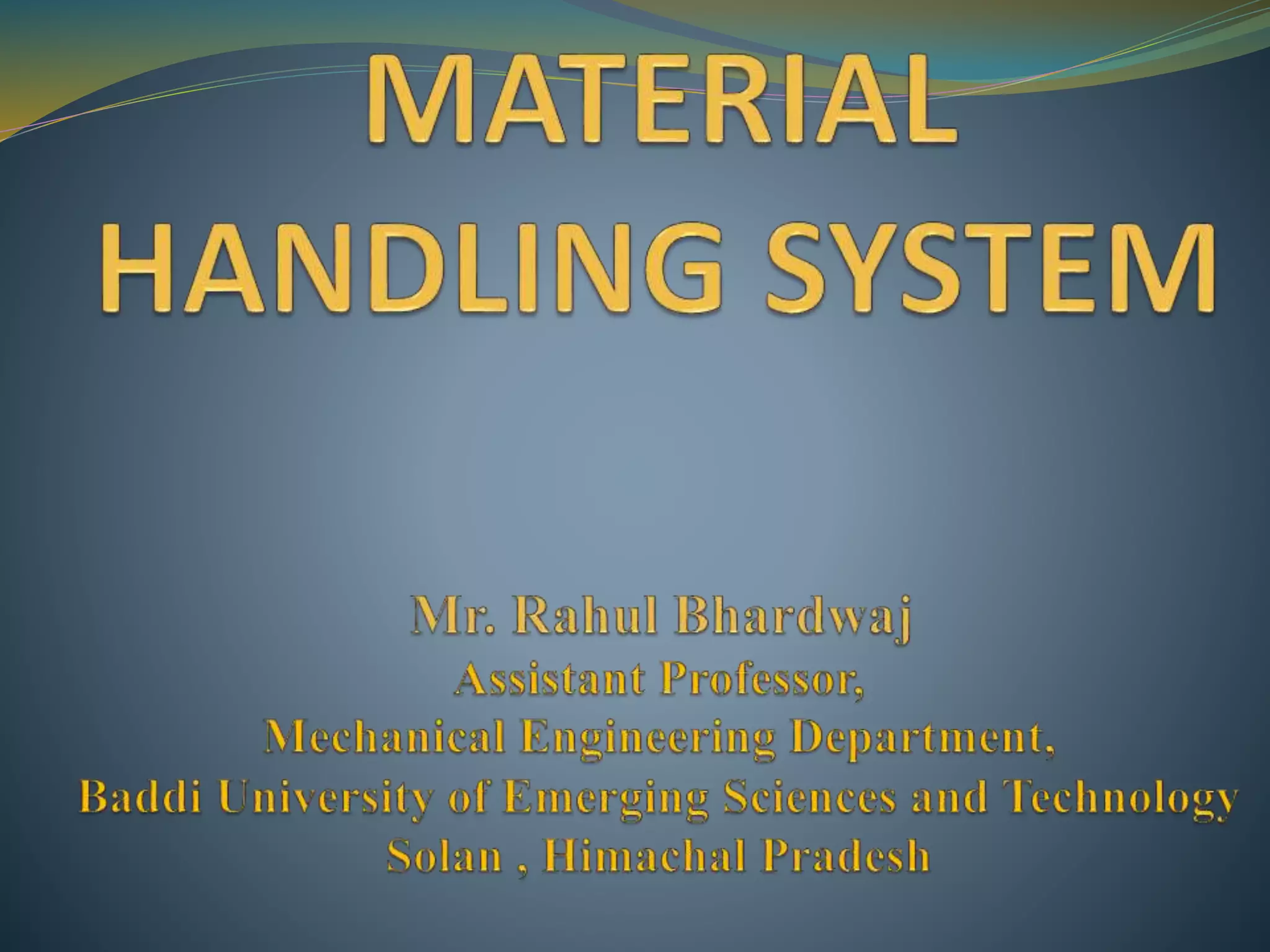 MATERIAL HANDLING SYSTEM

Mr. Rahul Bhardwaj
Assistant Professor,
Mechanical Engineering Department,
Baddi University of Emerging Sciences and Technology
Solan , Himachal Pradesh